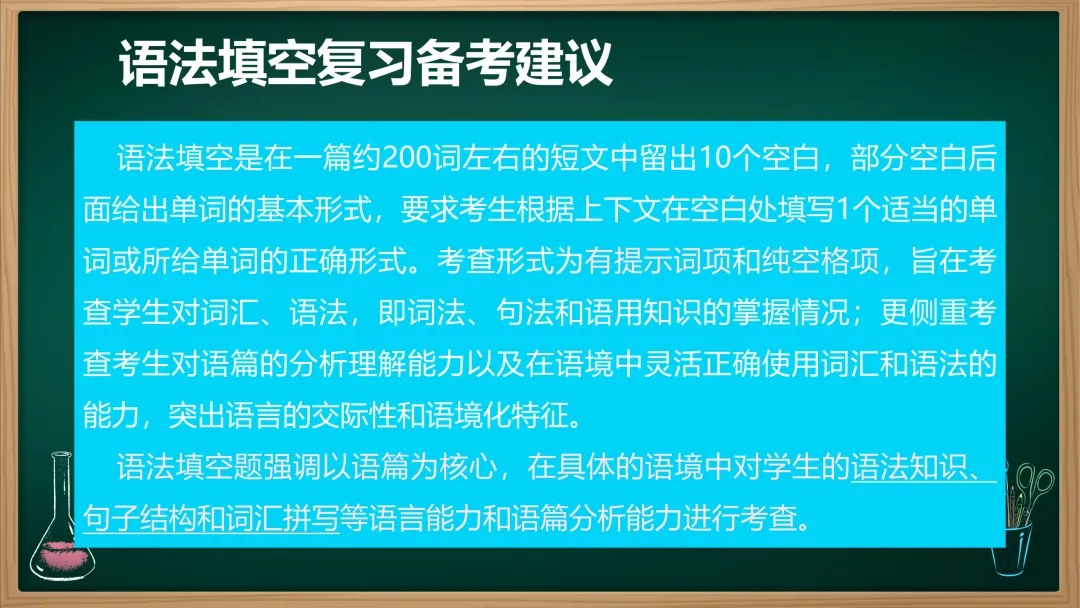 语法填空复习备考建议

语法填空是在一篇约200词左右的短文中留出10个空白，部分空白后面给出单词的基本形式，要求考生根据上下文在空白处填写1个适当的单词或所给单词的正确形式。考查形式为有提示词项和纯空格项，旨在考查学生对词汇、语法，即词法、句法和语用知识的掌握情况；更侧重考查考生对语篇的分析理解能力以及在语境中灵活正确使用词汇和语法的能力，突出语言的交际性和语境化特征。

语法填空题强调以语篇为核心，在具体的语境中对学生的语法知识、句子结构和词汇拼写等语言能力和语篇分析能力进行考查。